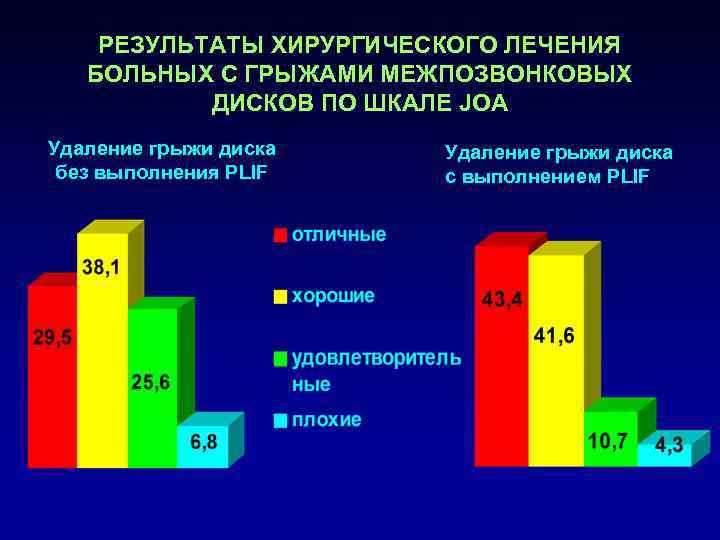 РЕЗУЛЬТАТЫ ХИРУРГИЧЕСКОГО ЛЕЧЕНИЯ БОЛЬНЫХ С ГРЫЖАМИ МЕЖПОЗВОНКОВЫХ ДИСКОВ ПО ШКАЛЕ JOA

Удаление грыжи диска без выполнения PLIF

29,5
38,1
25,6
6,8

отличные
хорошие
удовлетворительные
плохие

Удаление грыжи диска с выполнением PLIF

43,4
41,6
10,7
4,3